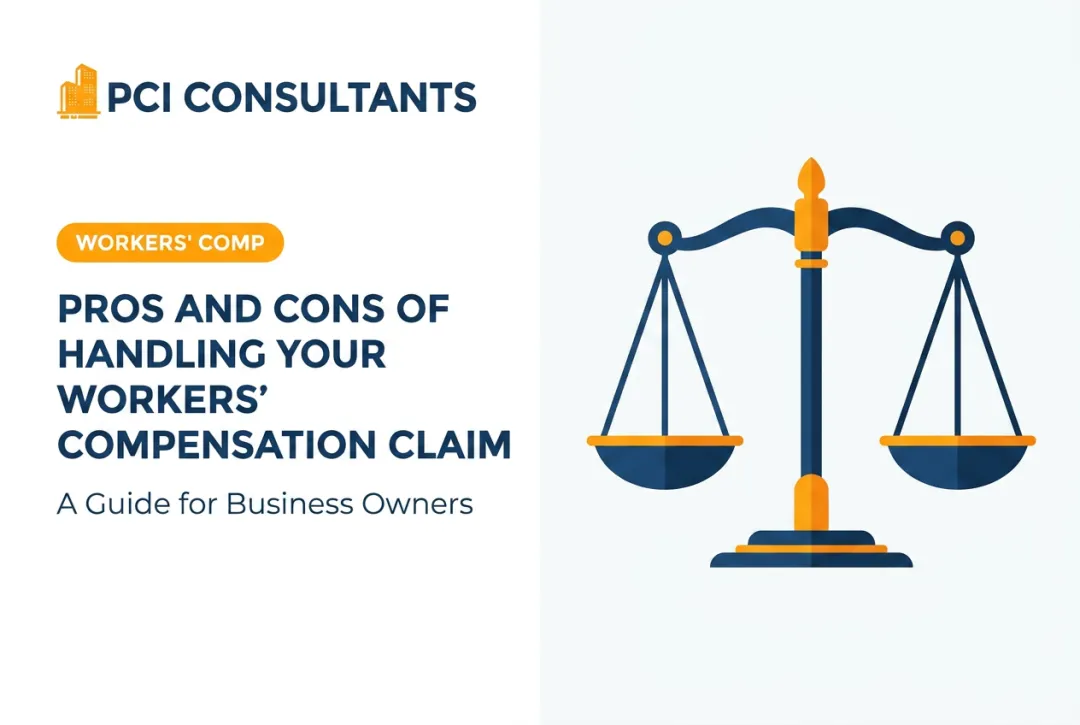 PCI CONSULTANTS

WORKERS' COMP

PROS AND CONS OF HANDLING YOUR WORKERS' COMPENSATION CLAIM

A Guide for Business Owners